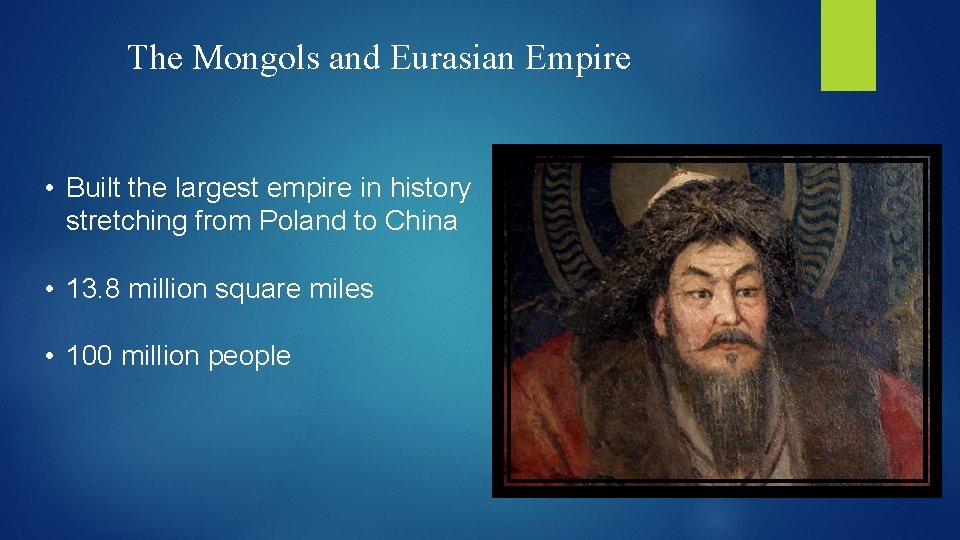 The Mongols and Eurasian Empire

• Built the largest empire in history stretching from Poland to China

• 13.8 million square miles

• 100 million people